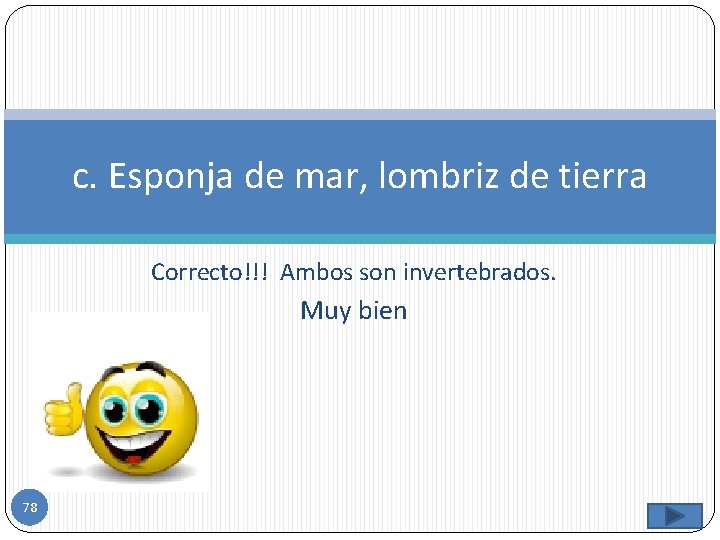 c. Esponja de mar, lombriz de tierra

Correcto!!! Ambos son invertebrados.

Muy bien

78